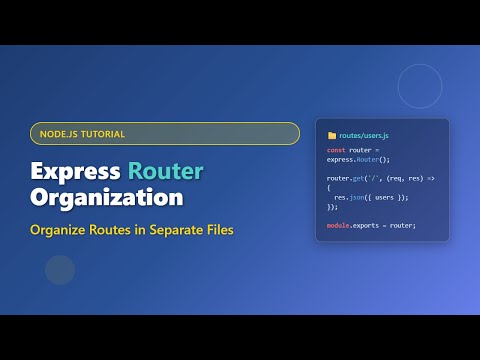 NODE.JS TUTORIAL

Express Router Organization

Organize Routes in Separate Files

routes/users.js

const router = express.Router();

router.get('/', (req, res) => {
  res.json({ users });
});

module.exports = router;